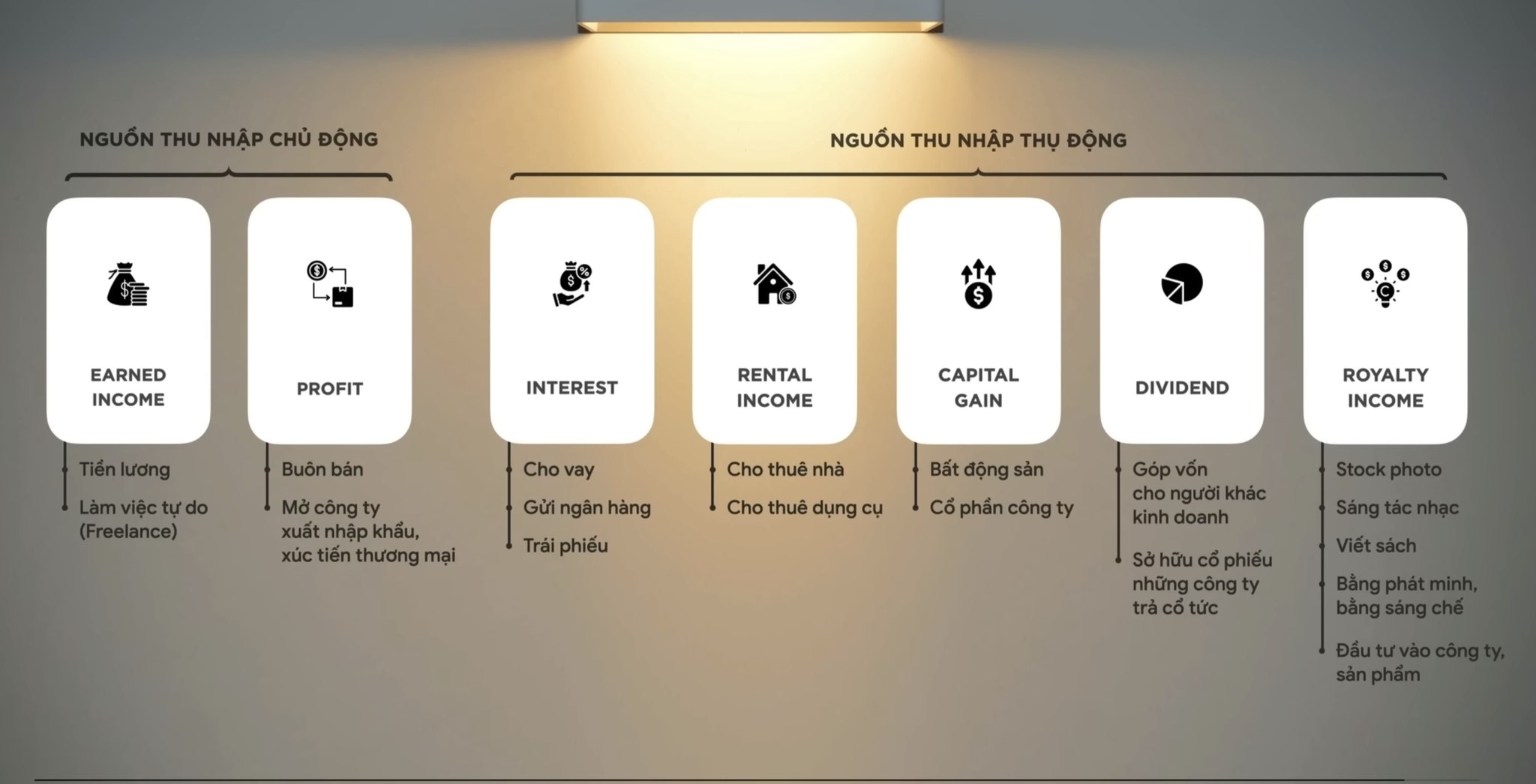 NGUỒN THU NHẬP CHỦ ĐỘNG

EARNED INCOME
Tiền lương
Làm việc tự do (Freelance)

PROFIT
Buôn bán
Mở công ty xuất nhập khẩu, xúc tiến thương mại

NGUỒN THU NHẬP THỤ ĐỘNG

INTEREST
Cho vay
Gửi ngân hàng
Trái phiếu

RENTAL INCOME
Cho thuê nhà
Cho thuê dụng cụ

CAPITAL GAIN
Bất động sản
Cổ phần công ty

DIVIDEND
Góp vốn cho người khác kinh doanh
Sở hữu cổ phiếu những công ty trả cổ tức

ROYALTY INCOME
Stock photo
Sáng tác nhạc
Viết sách
Bằng phát minh, bằng sáng chế
Đầu tư vào công ty, sản phẩm